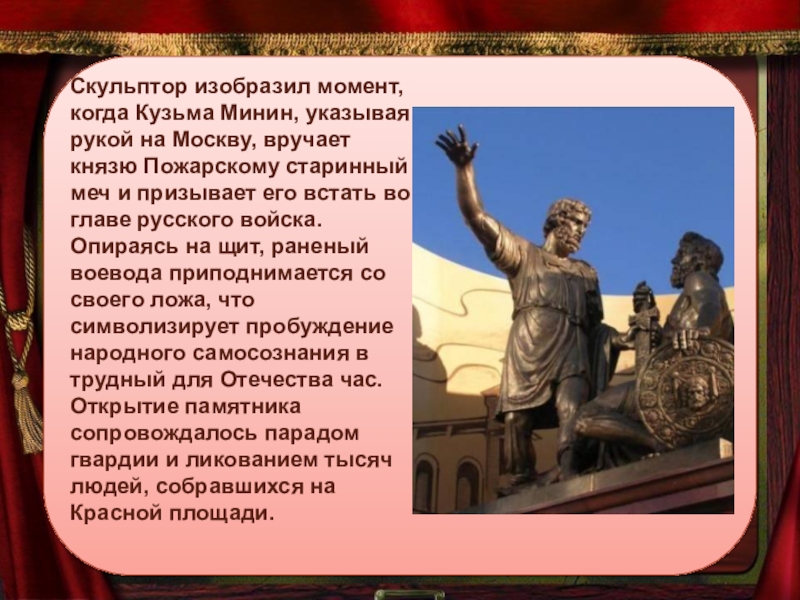 Скульптор изобразил момент, когда Кузьма Минин, указывая рукой на Москву, вручает князю Пожарскому старинный меч и призывает его встать во главе русского войска. Опираясь на щит, раненый воевода приподнимается со своего ложа, что символизирует пробуждение народного самосознания в трудный для Отечества час. Открытие памятника сопровождалось парадом гвардии и ликованием тысяч людей, собравшихся на Красной площади.